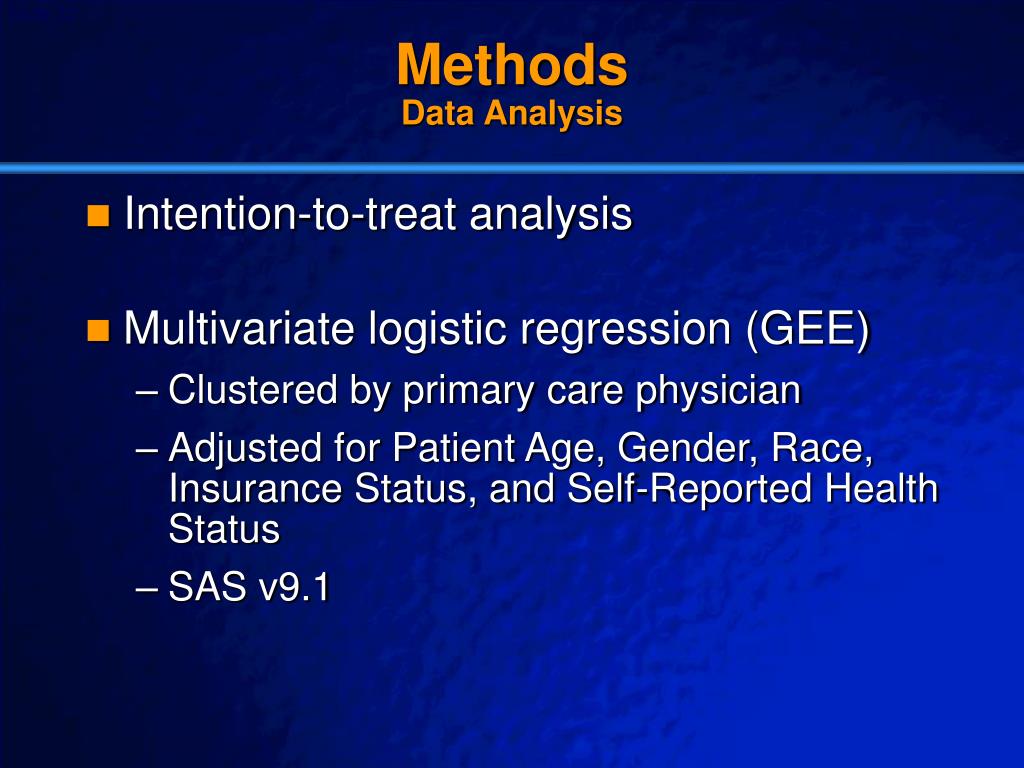 Methods
Data Analysis

Intention-to-treat analysis

Multivariate logistic regression (GEE)
– Clustered by primary care physician
– Adjusted for Patient Age, Gender, Race, Insurance Status, and Self-Reported Health Status
– SAS v9.1